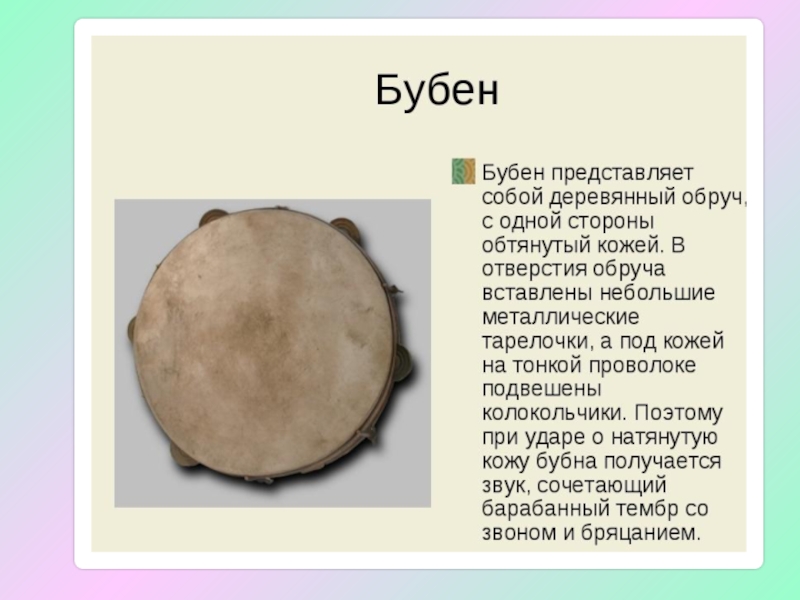 Бубен

Бубен представляет собой деревянный обруч, с одной стороны обтянутый кожей. В отверстия обруча вставлены небольшие металлические тарелочки, а под кожей на тонкой проволоке подвешены колокольчики. Поэтому при ударе о натянутую кожу бубна получается звук, сочетающий барабанный тембр со звоном и бряцанием.